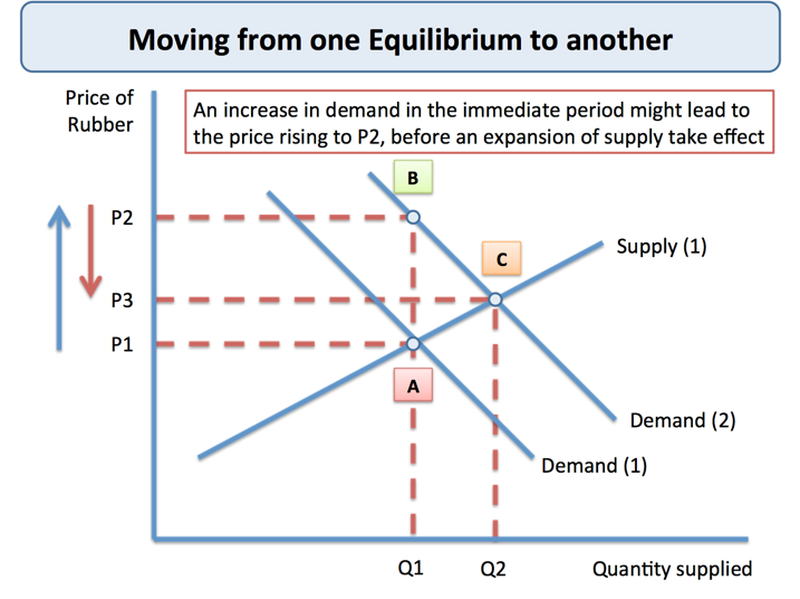 Moving from one Equilibrium to another

Price of Rubber

An increase in demand in the immediate period might lead to the price rising to P2, before an expansion of supply take effect

B

P2

C

Supply (1)

P3

P1

A

Demand (2)

Demand (1)

Q1

Q2

Quantity supplied